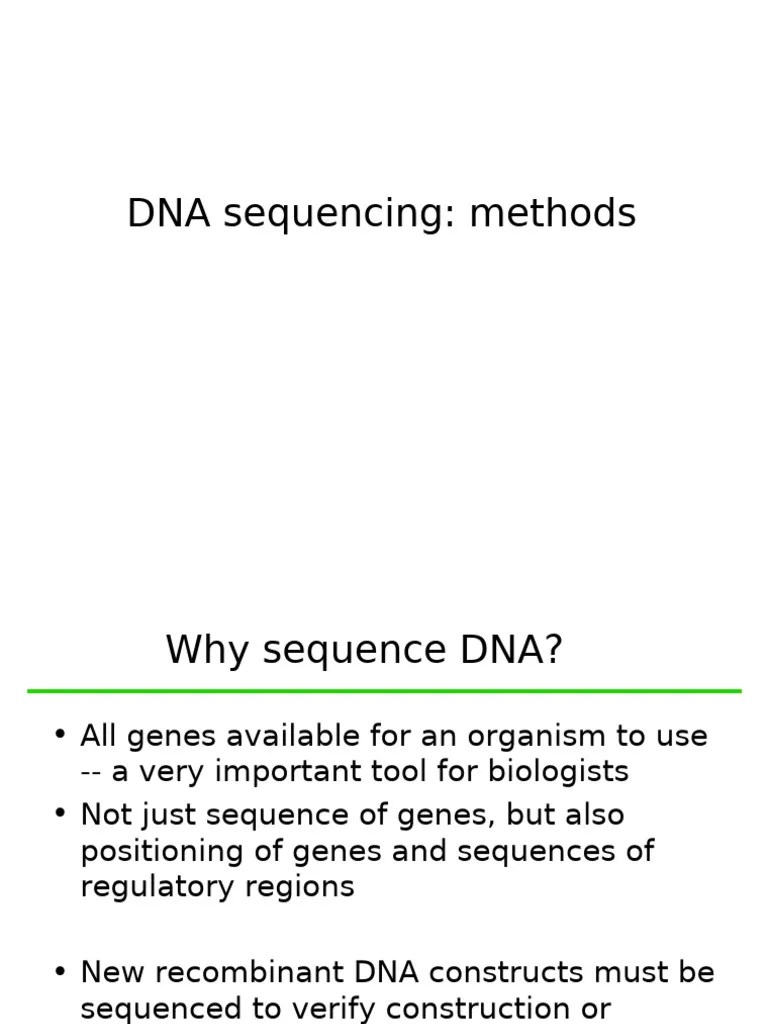 DNA sequencing: methods

Why sequence DNA?

• All genes available for an organism to use -- a very important tool for biologists
• Not just sequence of genes, but also positioning of genes and sequences of regulatory regions

• New recombinant DNA constructs must be sequenced to verify construction or